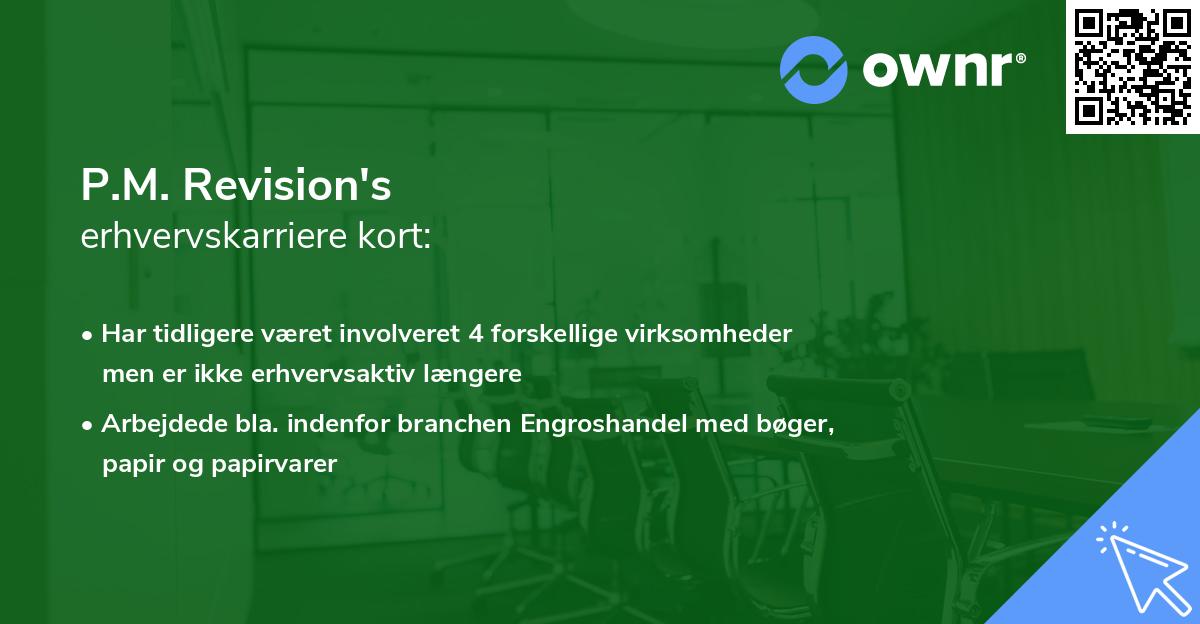 ownr®

P.M. Revision's
erhvervskarriere kort:

• Har tidligere været involveret 4 forskellige virksomheder men er ikke erhvervsaktiv længere

• Arbejdede bla. indenfor branchen Engroshandel med bøger, papir og papirvarer